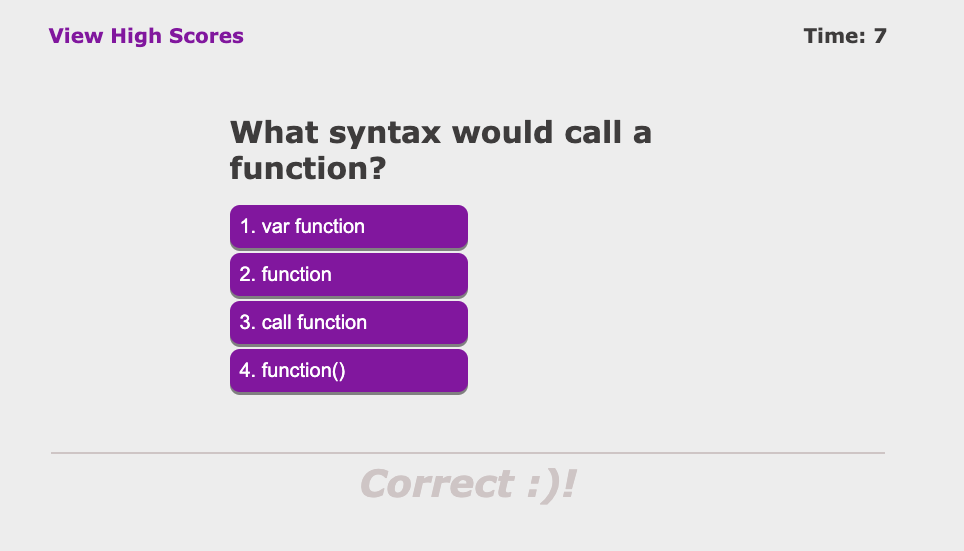 View High Scores

Time: 7

What syntax would call a function?

1. var function

2. function

3. call function

4. function()

Correct :)!